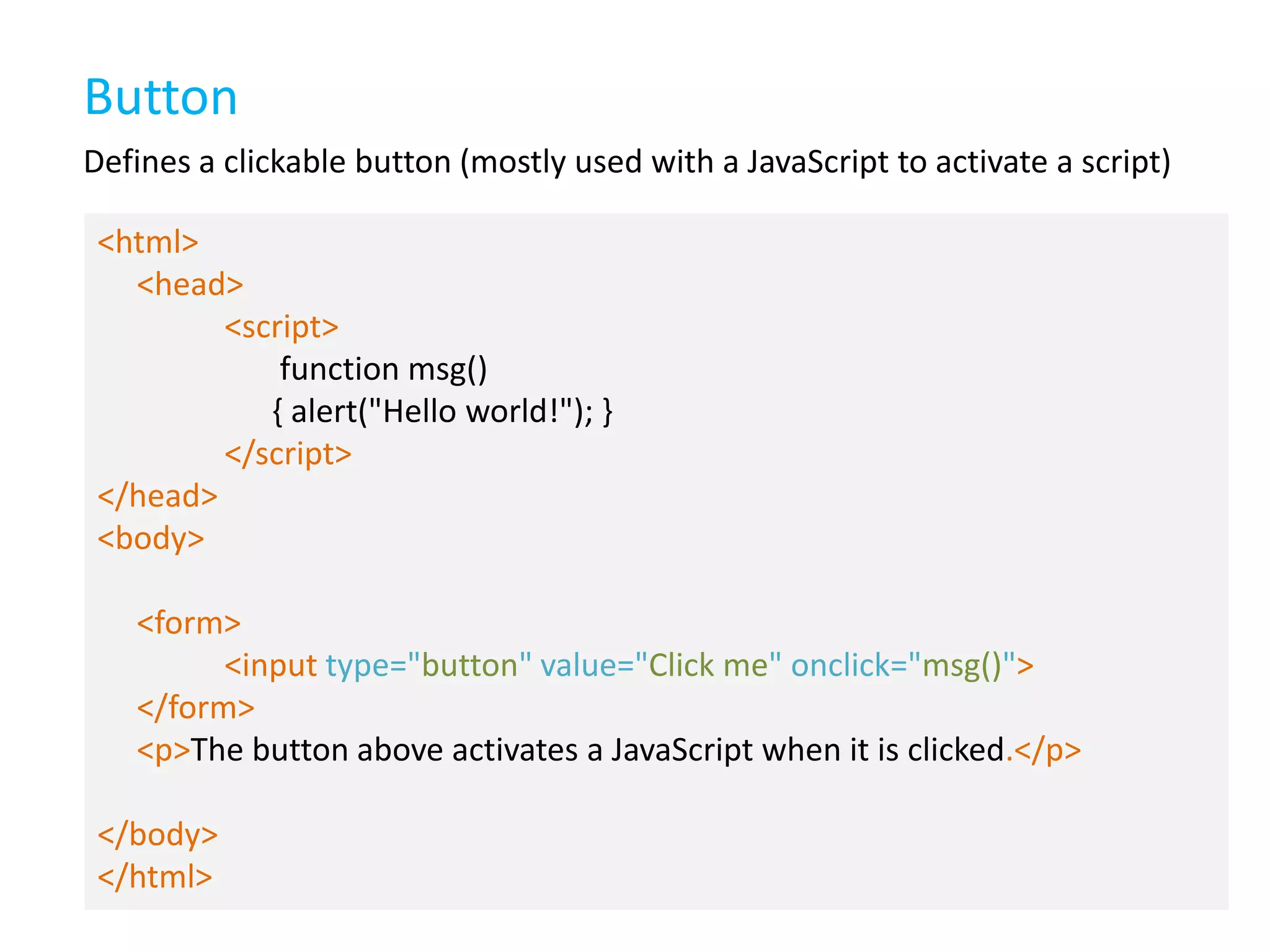 Button

Defines a clickable button (mostly used with a JavaScript to activate a script)

<html>
<head>
<script>
function msg()
{ alert("Hello world!"); }
</script>
</head>
<body>

<form>
<input type="button" value="Click me" onclick="msg()">
</form>
<p>The button above activates a JavaScript when it is clicked.</p>

</body>
</html>